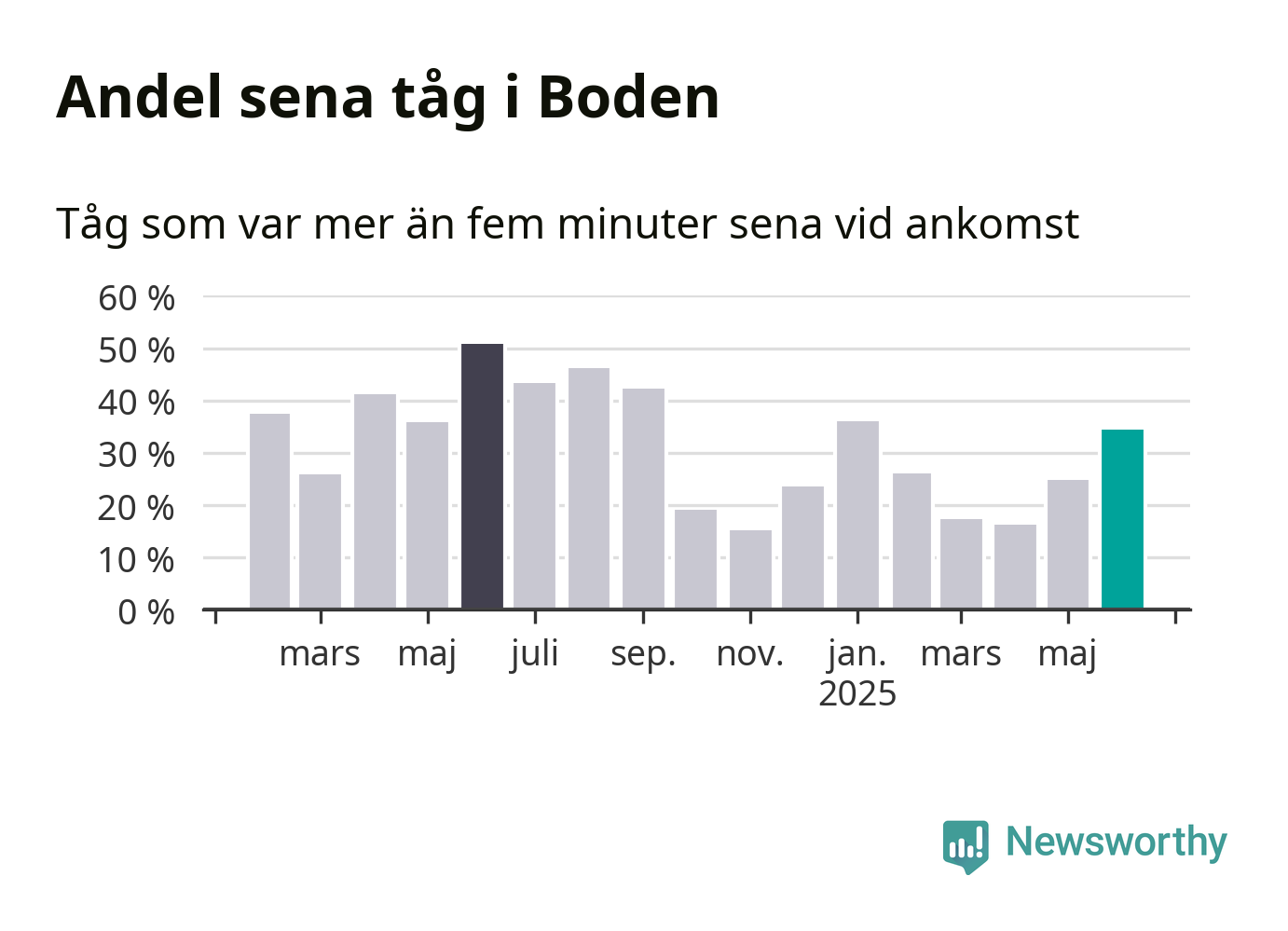 Andel sena tåg i Boden

Tåg som var mer än fem minuter sena vid ankomst

60 %
50 %
40 %
30 %
20 %
10 %
0 %

mars
maj
juli
sep.
nov.
jan.
2025
mars
maj

Newsworthy